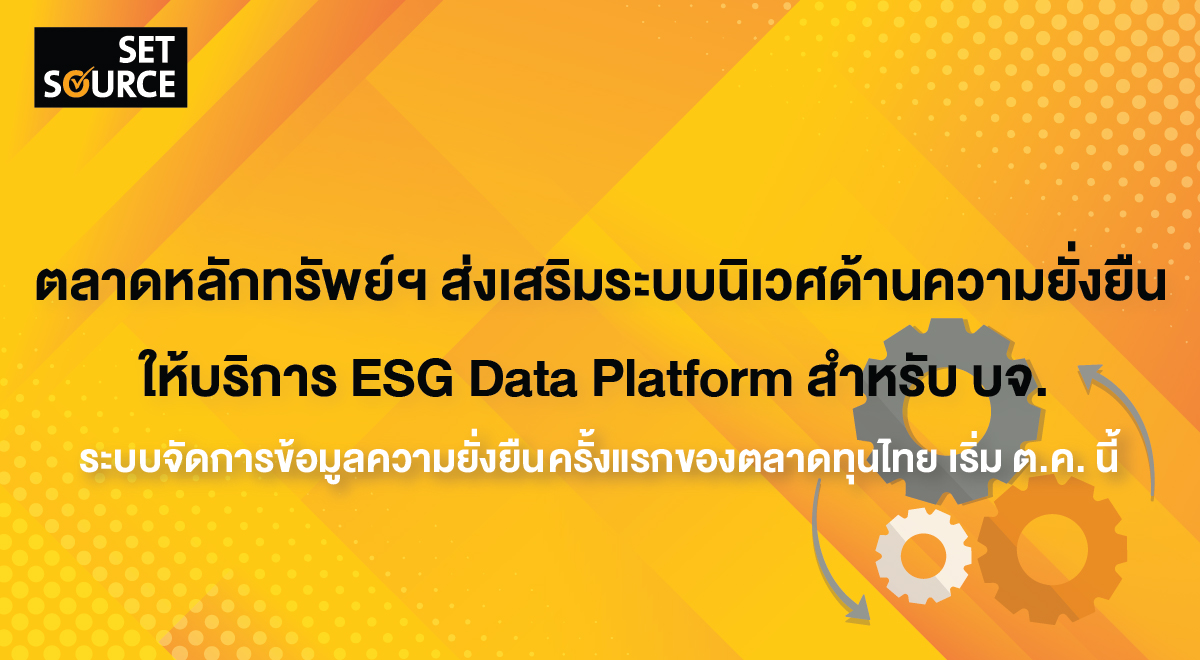 SET SOURCE

ตลาดหลักทรัพย์ฯ ส่งเสริมระบบนิเวศด้านความยั่งยืน

ให้บริการ ESG Data Platform สำหรับ บจ.

ระบบจัดการข้อมูลความยั่งยืนครั้งแรกของตลาดทุนไทย เริ่ม ต.ค. นี้